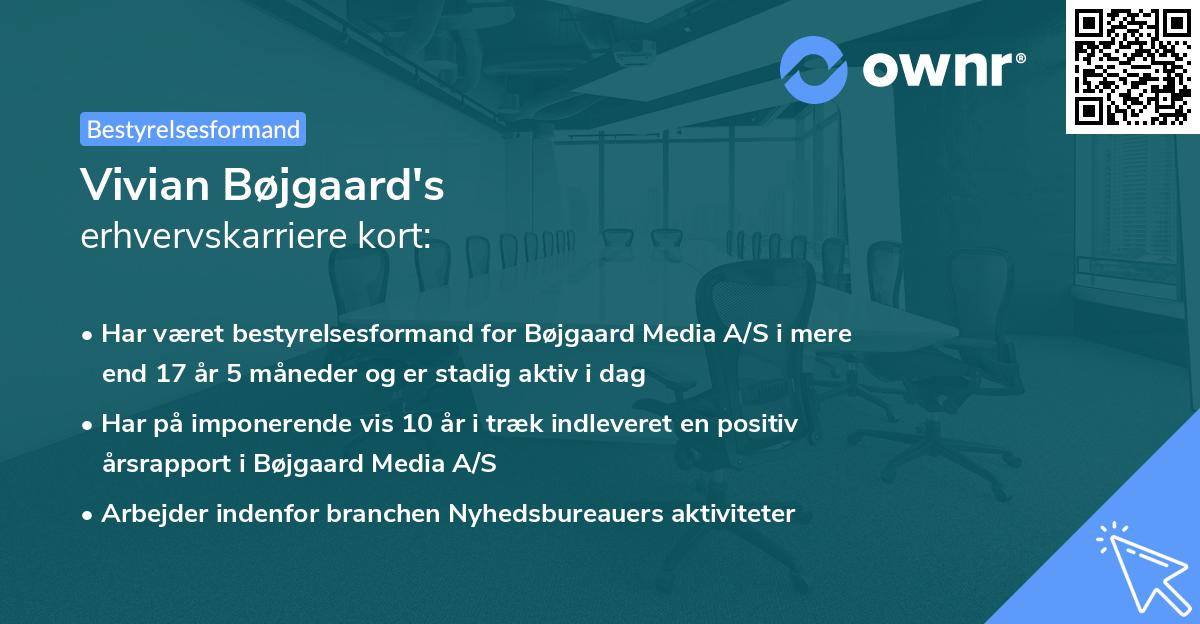 ownr®

Bestyrelsesformand

Vivian Bøjgaard's
erhvervskarriere kort:

• Har været bestyrelsesformand for Bøjgaard Media A/S i mere end 17 år 5 måneder og er stadig aktiv i dag

• Har på imponerende vis 10 år i træk indleveret en positiv årsrapport i Bøjgaard Media A/S

• Arbejder indenfor branchen Nyhedsbureauers aktiviteter